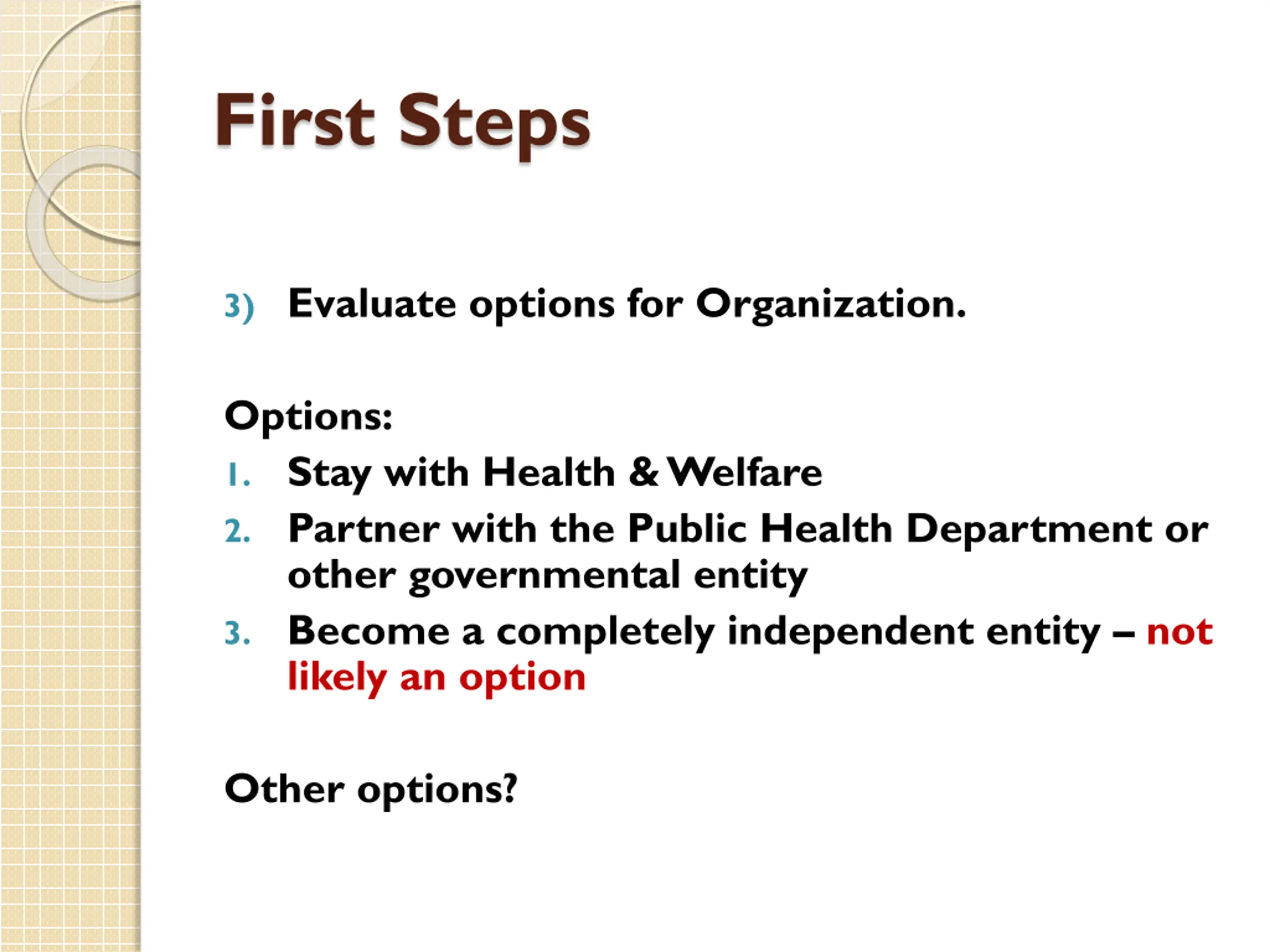 First Steps

3) Evaluate options for Organization.

Options:
1. Stay with Health & Welfare
2. Partner with the Public Health Department or other governmental entity
3. Become a completely independent entity – not likely an option

Other options?